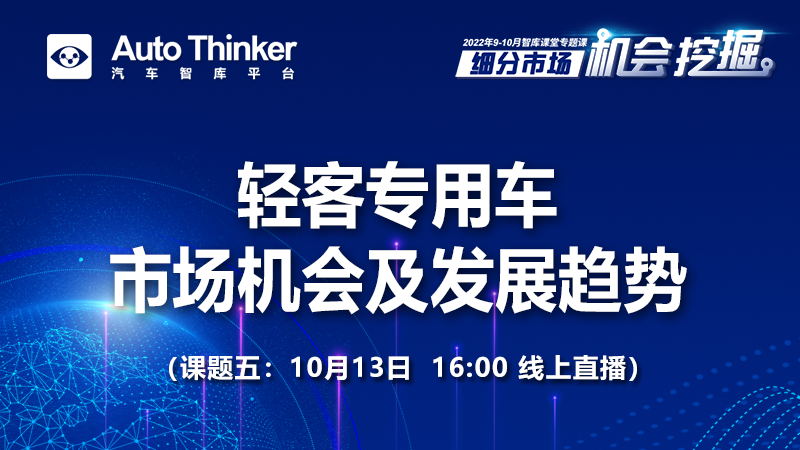 Auto Thinker
汽车智库平台

2022年9-10月智库课堂专题课
细分市场 机会挖掘

轻客专用车
市场机会及发展趋势

（课题五：10月13日 16:00 线上直播）